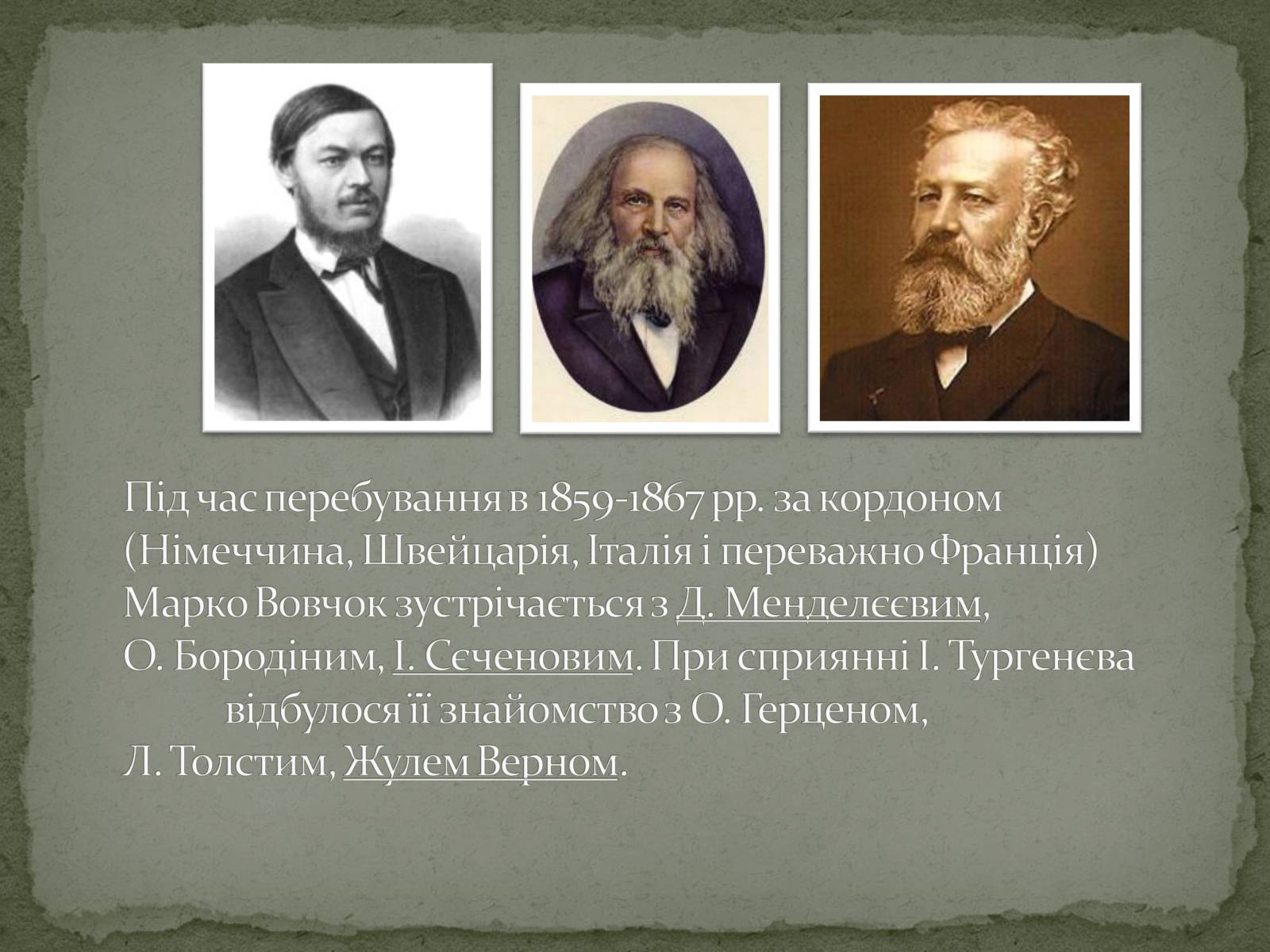 Під час перебування в 1859-1867 рр. за кордоном (Німеччина, Швейцарія, Італія і переважно Франція) Марко Вовчок зустрічається з Д. Менделєєвим, О. Бородіним, І. Сєченовим. При сприянні І. Тургенєва відбулося її знайомство з О. Герценом, Л. Толстим, Жулем Верном.